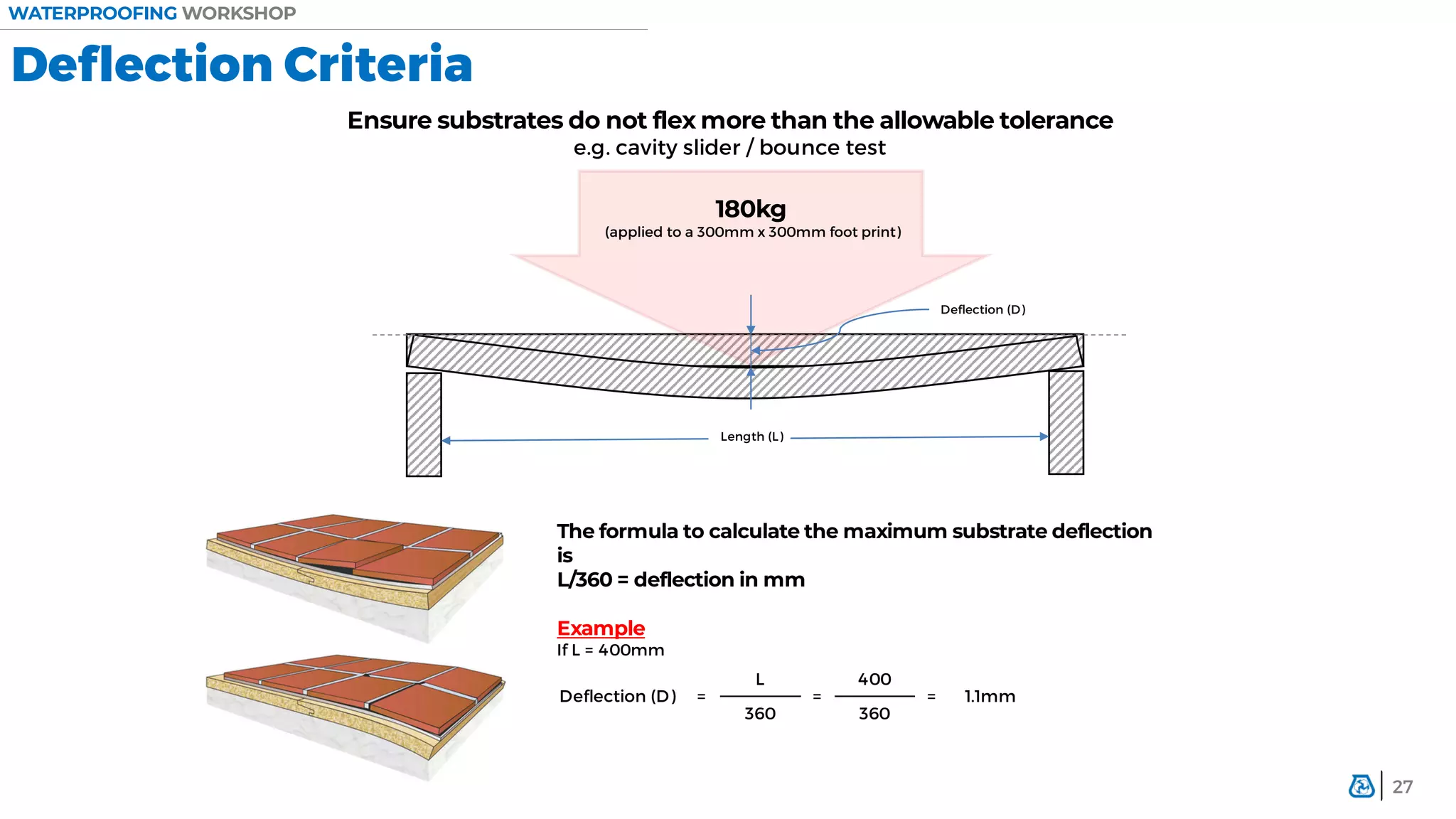 WATERPROOFING WORKSHOP

Deflection Criteria

Ensure substrates do not flex more than the allowable tolerance
e.g. cavity slider / bounce test

180kg
(applied to a 300mm x 300mm foot print)

Deflection (D)

Length (L)

The formula to calculate the maximum substrate deflection is
L/360 = deflection in mm

Example
If L = 400mm

Deflection (D) $= \frac{L}{360} = \frac{400}{360} =$ 1.1mm

27